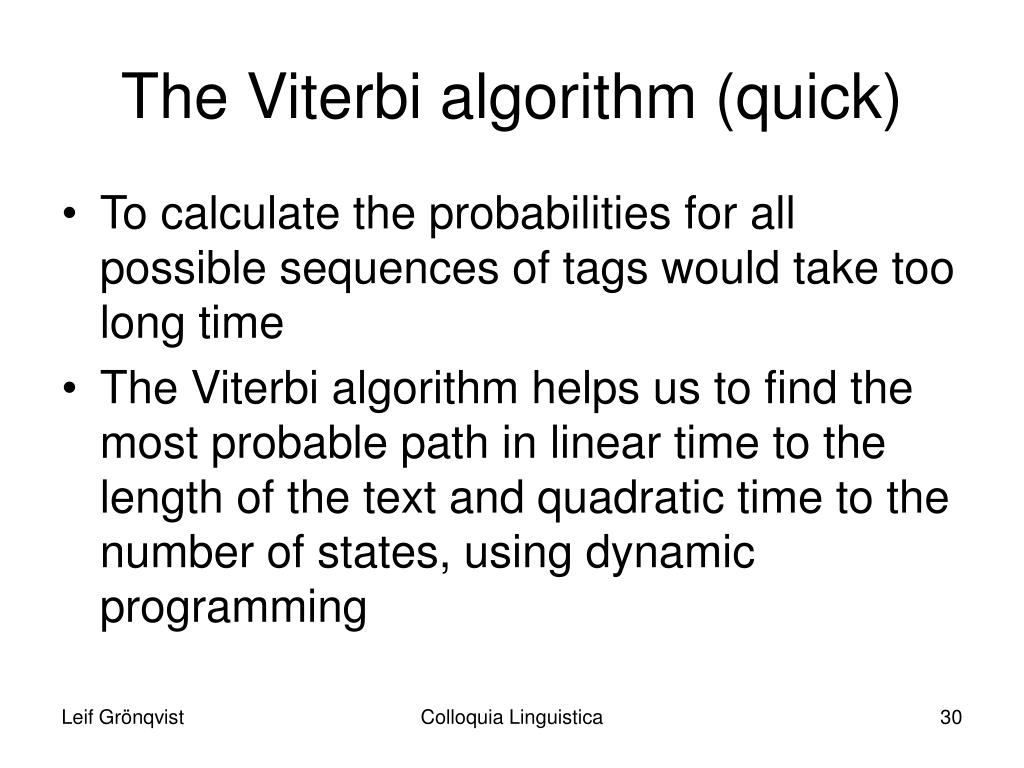 The Viterbi algorithm (quick)

• To calculate the probabilities for all possible sequences of tags would take too long time

• The Viterbi algorithm helps us to find the most probable path in linear time to the length of the text and quadratic time to the number of states, using dynamic programming

Leif Grönqvist

Colloquia Linguistica

30